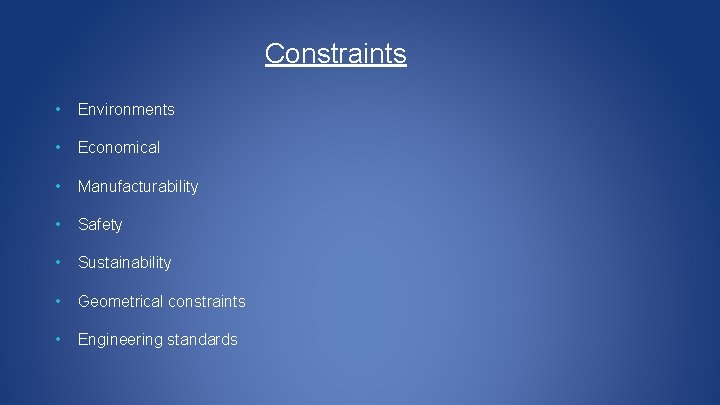 Constraints

• Environments
• Economical
• Manufacturability
• Safety
• Sustainability
• Geometrical constraints
• Engineering standards